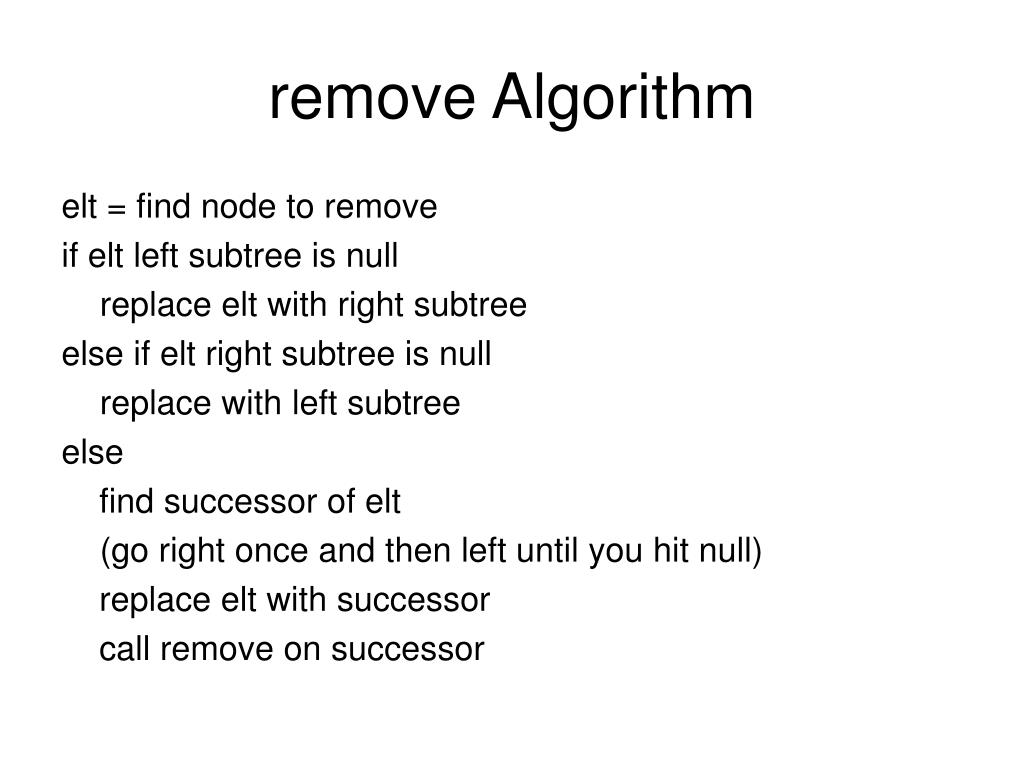 remove Algorithm

elt = find node to remove
if elt left subtree is null
replace elt with right subtree
else if elt right subtree is null
replace with left subtree
else
find successor of elt
(go right once and then left until you hit null)
replace elt with successor
call remove on successor